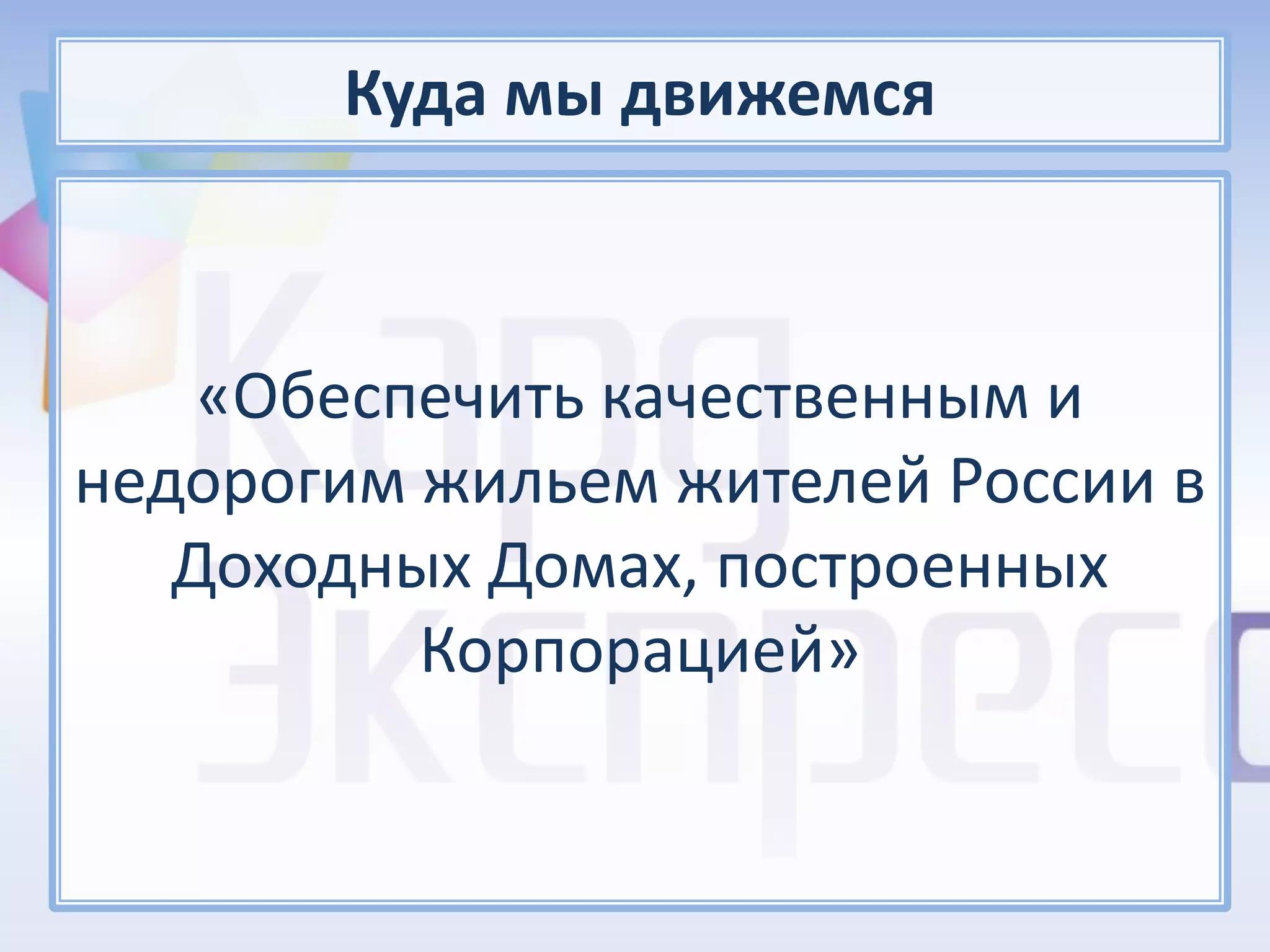 Куда мы движемся

«Обеспечить качественным и недорогим жильем жителей России в Доходных Домах, построенных Корпорацией»

Кард
Экспресс